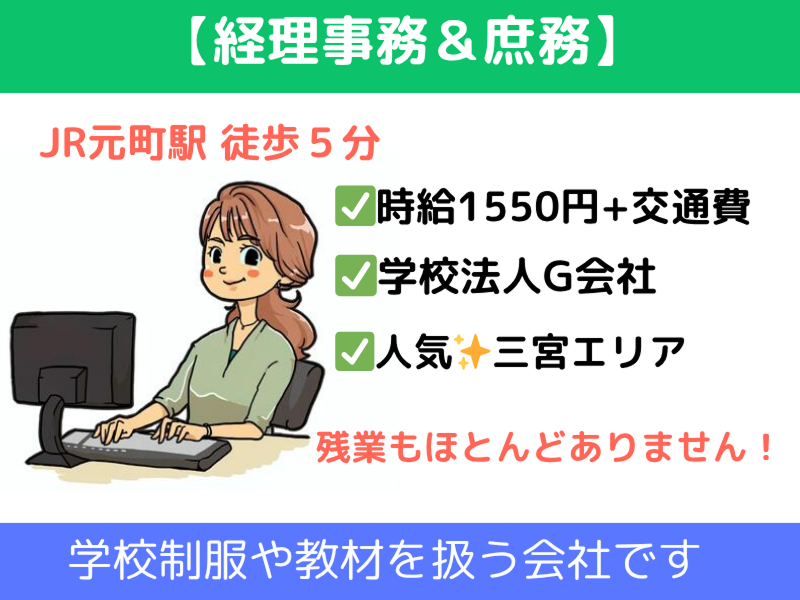 【経理事務＆庶務】

JR元町駅 徒歩５分

✅時給1550円+交通費

✅学校法人G会社

✅人気✨三宮エリア

残業もほとんどありません！

学校制服や教材を扱う会社です